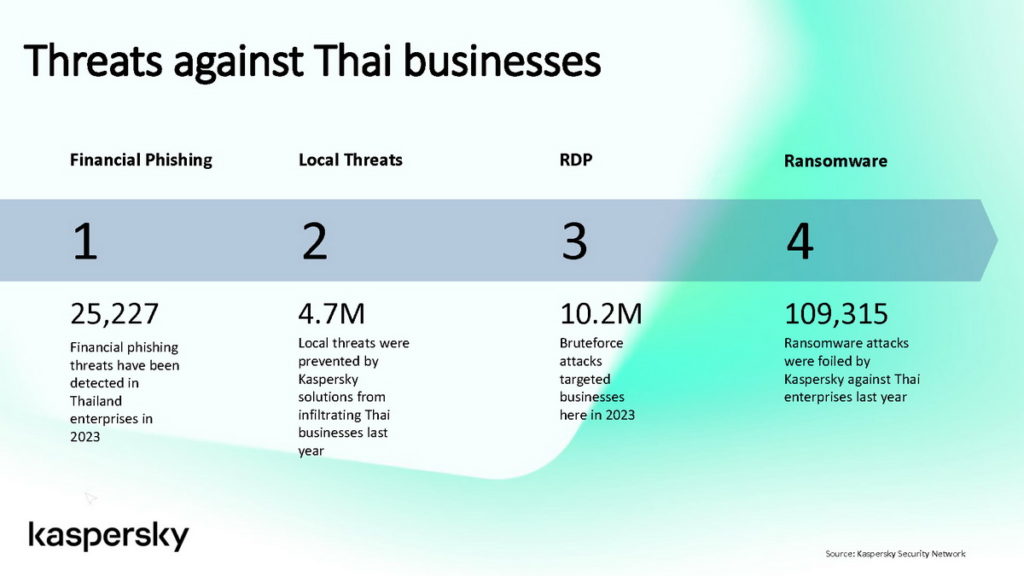 Threats against Thai businesses

Financial Phishing

1

25,227

Financial phishing threats have been detected in Thailand enterprises in 2023

Local Threats

2

4.7M

Local threats were prevented by Kaspersky solutions from infiltrating Thai businesses last year

RDP

3

10.2M

Bruteforce attacks targeted businesses here in 2023

Ransomware

4

109,315

Ransomware attacks were foiled by Kaspersky against Thai enterprises last year

kaspersky

Source: Kaspersky Security Network